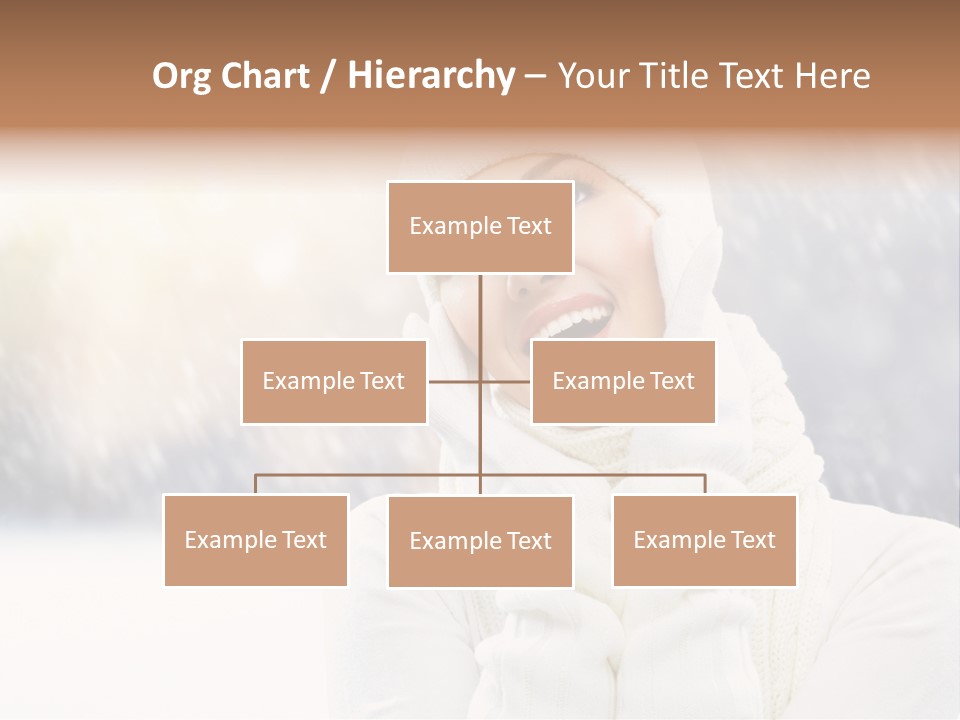 Org Chart / Hierarchy – Your Title Text Here

Example Text

Example Text

Example Text

Example Text

Example Text

Example Text